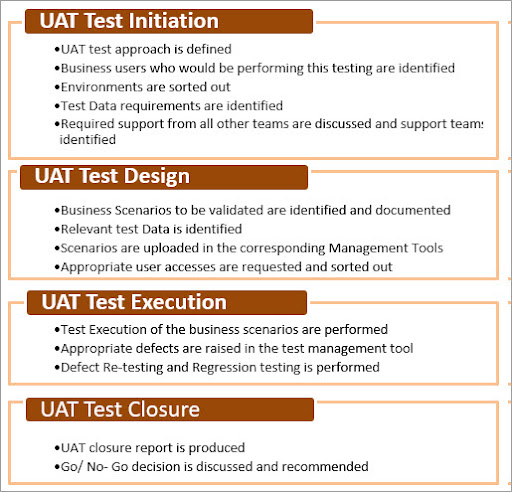 UAT Test Initiation

•UAT test approach is defined
•Business users who would be performing this testing are identified
•Environments are sorted out
•Test Data requirements are identified
•Required support from all other teams are discussed and support teams identified

UAT Test Design

•Business Scenarios to be validated are identified and documented
•Relevant test Data is identified
•Scenarios are uploaded in the corresponding Management Tools
•Appropriate user accesses are requested and sorted out

UAT Test Execution

•Test Execution of the business scenarios are performed
•Appropriate defects are raised in the test management tool
•Defect Re-testing and Regression testing is performed

UAT Test Closure

•UAT closure report is produced
•Go/ No- Go decision is discussed and recommended